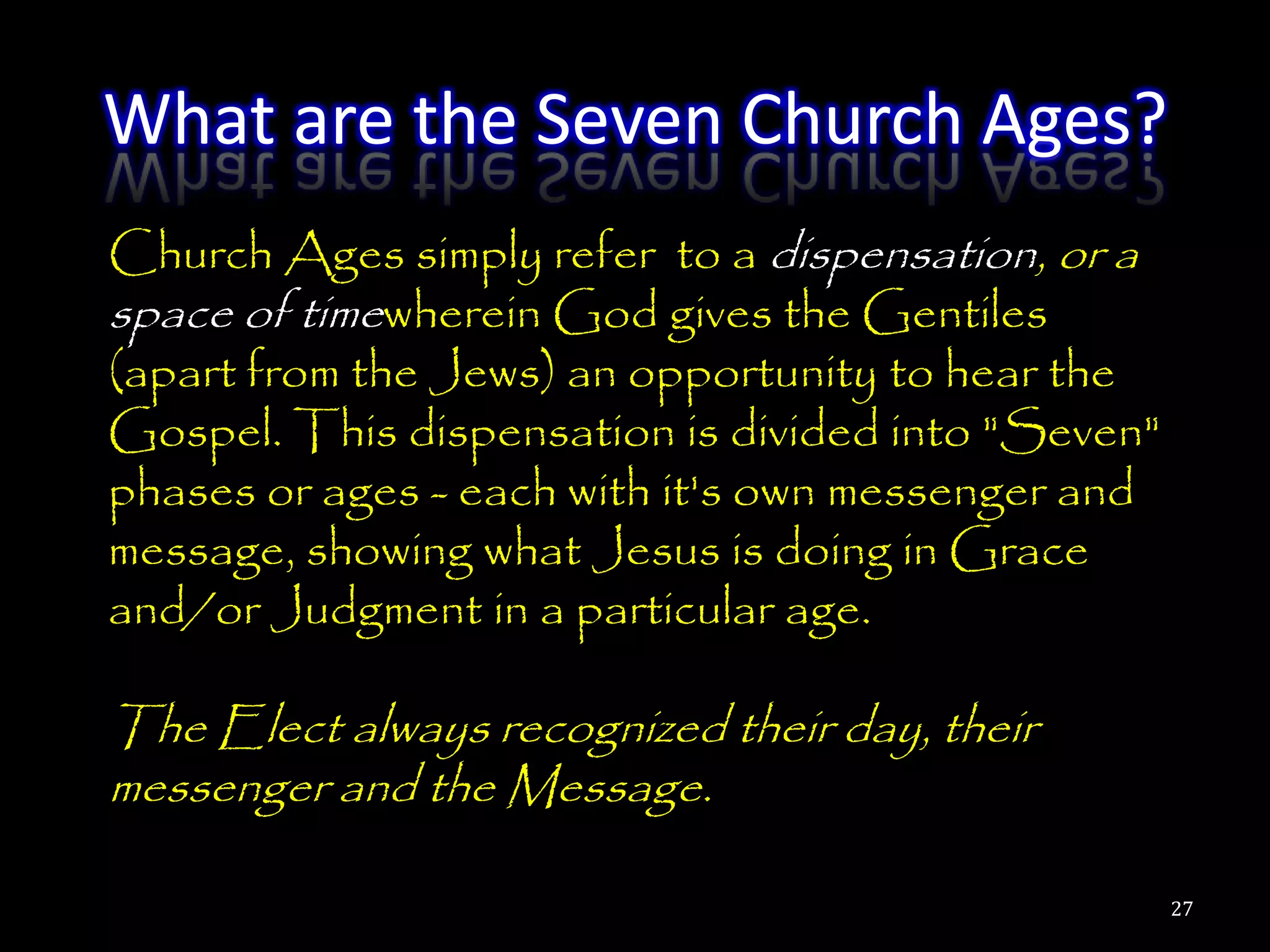 What are the Seven Church Ages?

Church Ages simply refer to a dispensation, or a space of timewherein God gives the Gentiles (apart from the Jews) an opportunity to hear the Gospel. This dispensation is divided into "Seven" phases or ages - each with it's own messenger and message, showing what Jesus is doing in Grace and/or Judgment in a particular age.

The Elect always recognized their day, their messenger and the Message.

27